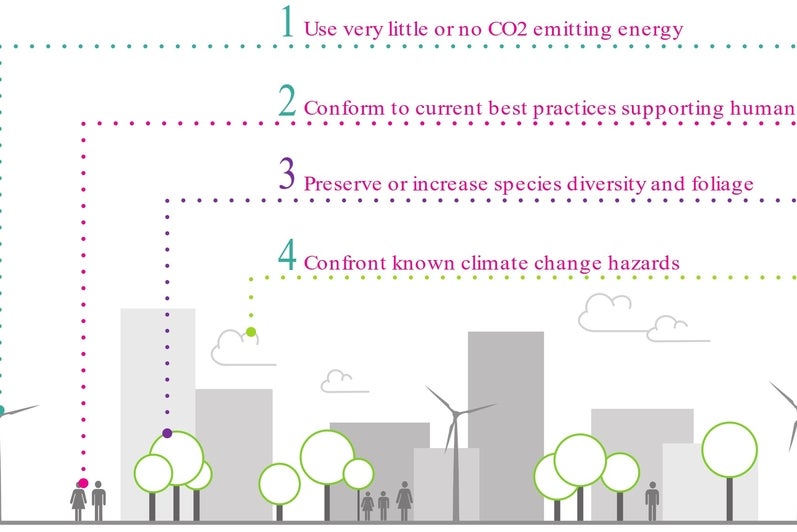 1 Use very little or no CO2 emitting energy

2 Conform to current best practices supporting human

3 Preserve or increase species diversity and foliage

4 Confront known climate change hazards